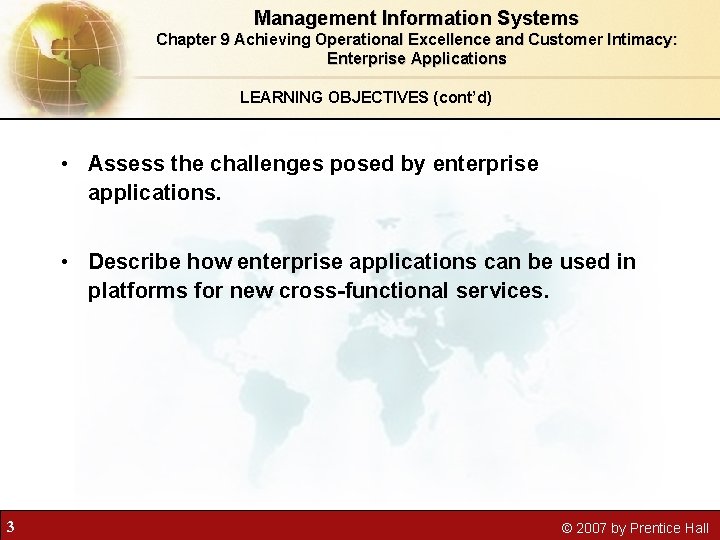 Management Information Systems
Chapter 9 Achieving Operational Excellence and Customer Intimacy: Enterprise Applications

LEARNING OBJECTIVES (cont'd)

• Assess the challenges posed by enterprise applications.

• Describe how enterprise applications can be used in platforms for new cross-functional services.

3

© 2007 by Prentice Hall